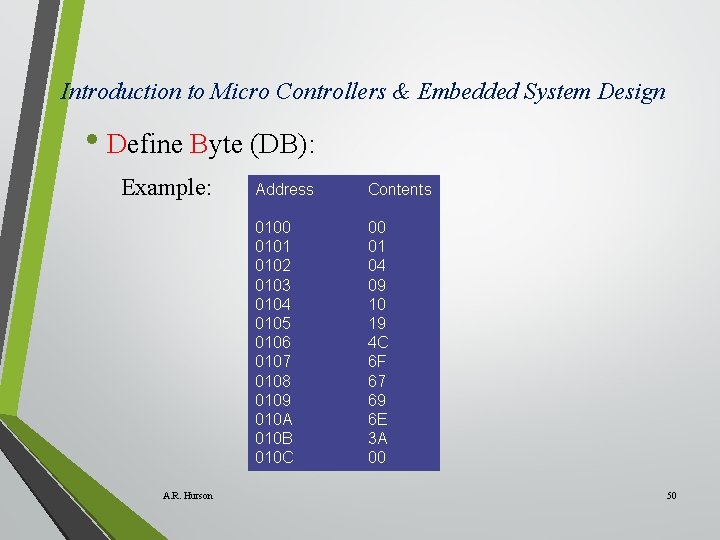 Introduction to Micro Controllers & Embedded System Design

• Define Byte (DB):

Example:

| Address | Contents |
|---|---|
| 0100 | 00 |
| 0101 | 01 |
| 0102 | 04 |
| 0103 | 09 |
| 0104 | 10 |
| 0105 | 19 |
| 0106 | 4C |
| 0107 | 6F |
| 0108 | 67 |
| 0109 | 69 |
| 010A | 6E |
| 010B | 3A |
| 010C | 00 |

A.R. Hurson

50